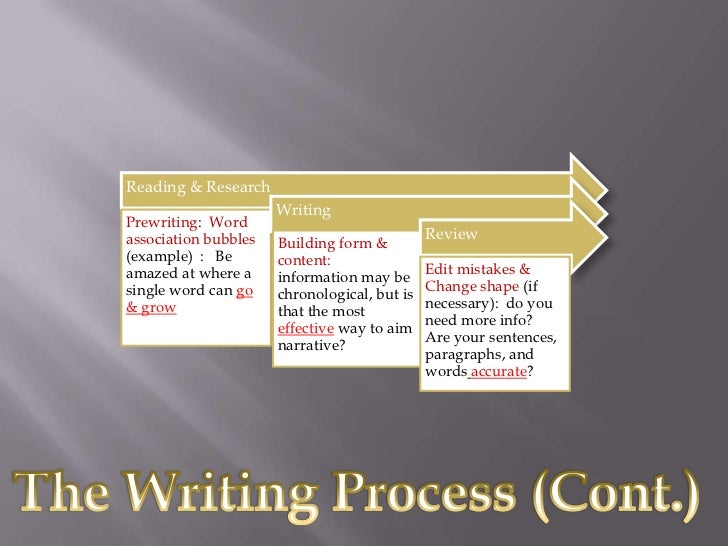 Reading & Research

Prewriting: Word association bubbles (example) : Be amazed at where a single word can go & grow

Writing

Building form & content: information may be chronological, but is that the most effective way to aim narrative?

Review

Edit mistakes & Change shape (if necessary): do you need more info? Are your sentences, paragraphs, and words accurate?

The Writing Process (Cont.)